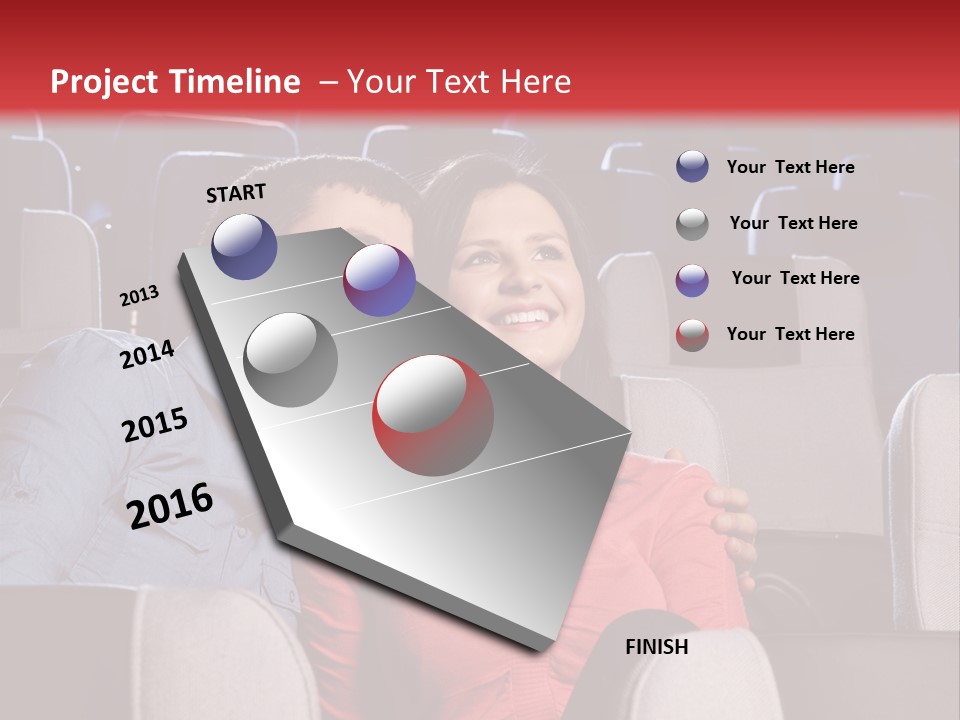 Project Timeline – Your Text Here

START

2013

2014

2015

2016

FINISH

Your Text Here

Your Text Here

Your Text Here

Your Text Here